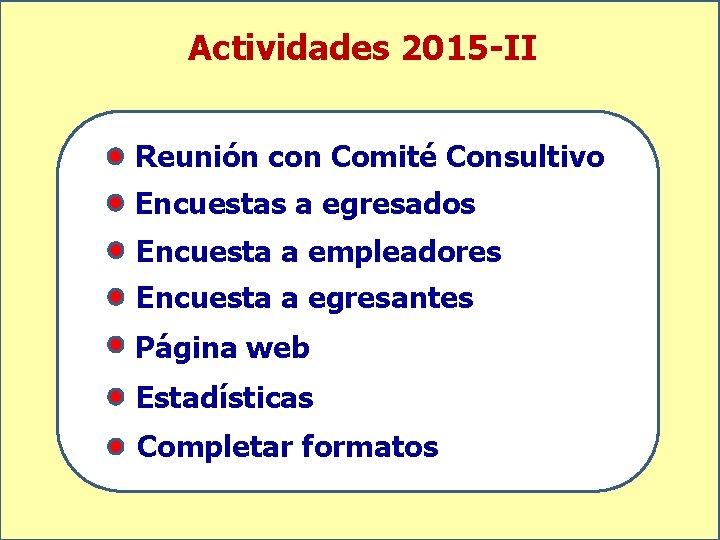 Actividades 2015-II

- Reunión con Comité Consultivo
- Encuestas a egresados
- Encuesta a empleadores
- Encuesta a egresantes
- Página web
- Estadísticas
- Completar formatos